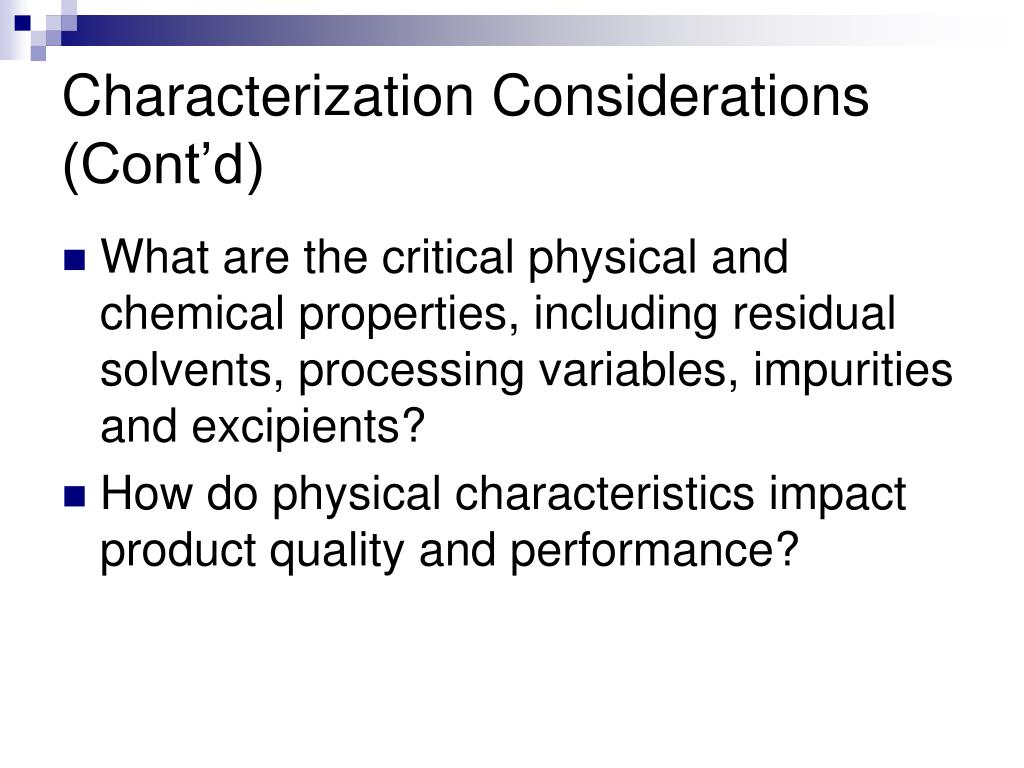 Characterization Considerations (Cont’d)

What are the critical physical and chemical properties, including residual solvents, processing variables, impurities and excipients?

How do physical characteristics impact product quality and performance?